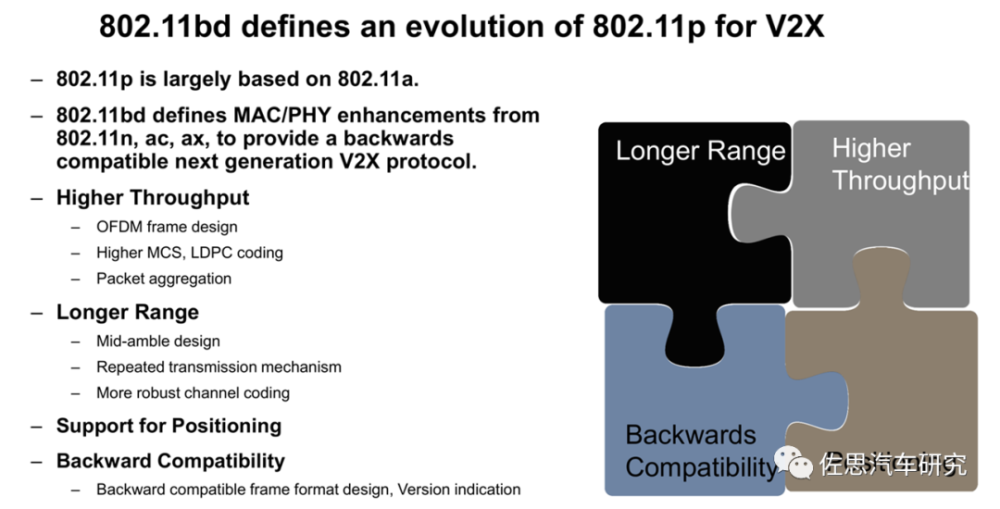 802.11bd defines an evolution of 802.11p for V2X

– 802.11p is largely based on 802.11a.

– 802.11bd defines MAC/PHY enhancements from 802.11n, ac, ax, to provide a backwards compatible next generation V2X protocol.

– Higher Throughput
  – OFDM frame design
  – Higher MCS, LDPC coding
  – Packet aggregation

– Longer Range
  – Mid-amble design
  – Repeated transmission mechanism
  – More robust channel coding

– Support for Positioning

– Backward Compatibility
  – Backward compatible frame format design, Version indication

Longer Range

Higher Throughput

Backwards Compatibility

佐思汽车研究